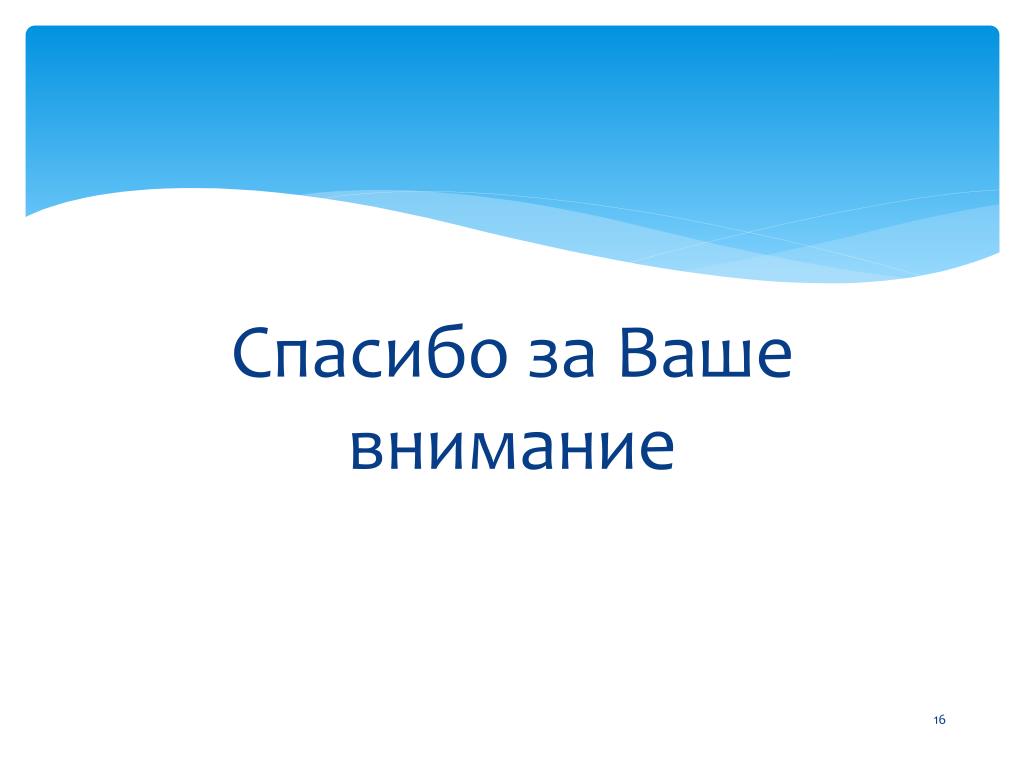 Спасибо за Ваше внимание

16